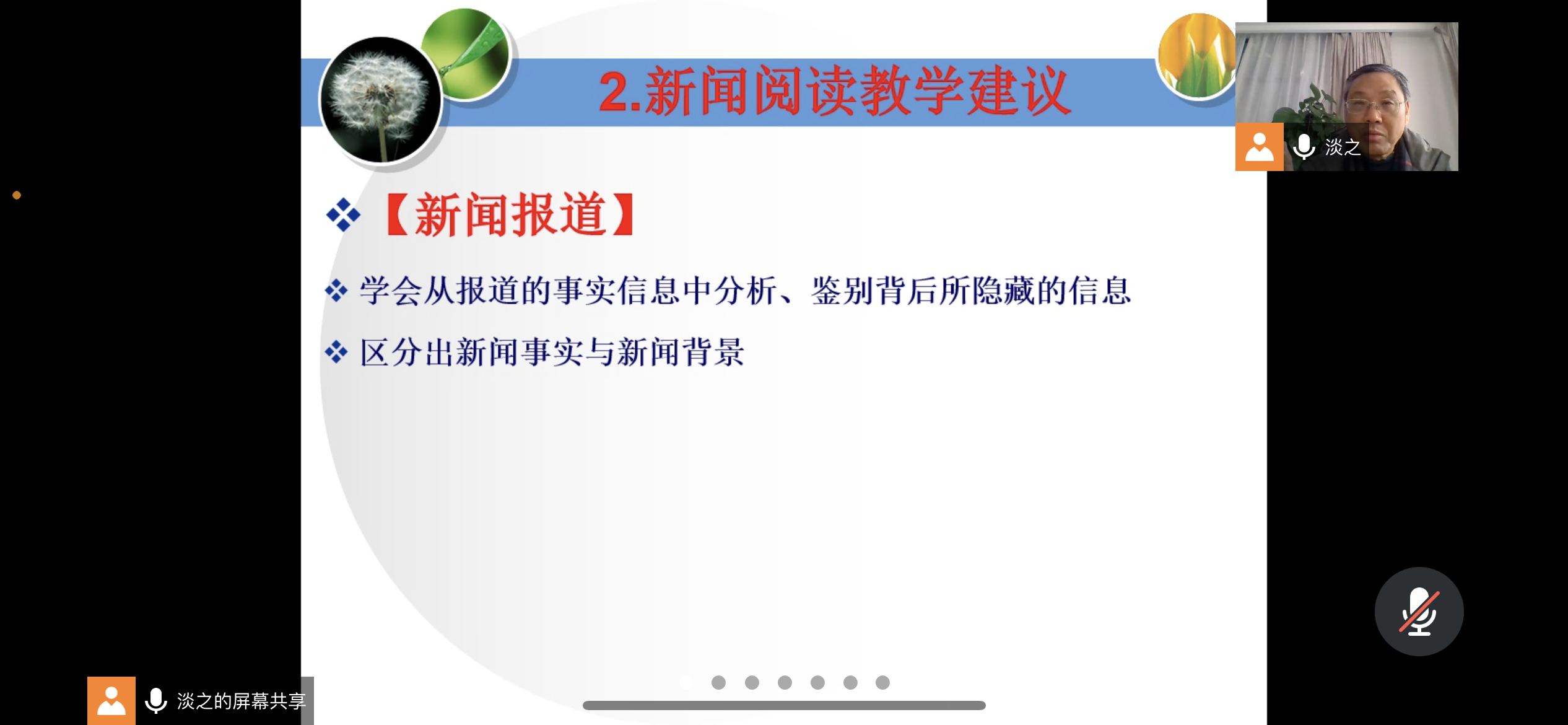 2.新闻阅读教学建议

淡之

❖【新闻报道】

❖ 学会从报道的事实信息中分析、鉴别背后所隐藏的信息

❖ 区分出新闻事实与新闻背景

淡之的屏幕共享